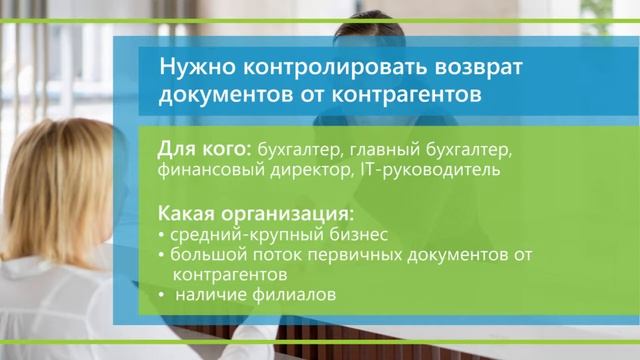 Нужно контролировать возврат документов от контрагентов

Для кого: бухгалтер, главный бухгалтер, финансовый директор, IT-руководитель

Какая организация:
• средний-крупный бизнес
• большой поток первичных документов от контрагентов
• наличие филиалов